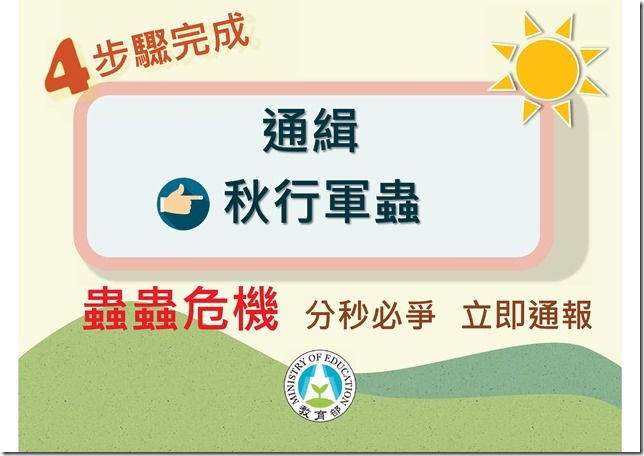 4 步驟完成

通緝

秋行軍蟲

蟲蟲危機 分秒必爭 立即通報

MINISTRY OF EDUCATION
教育部